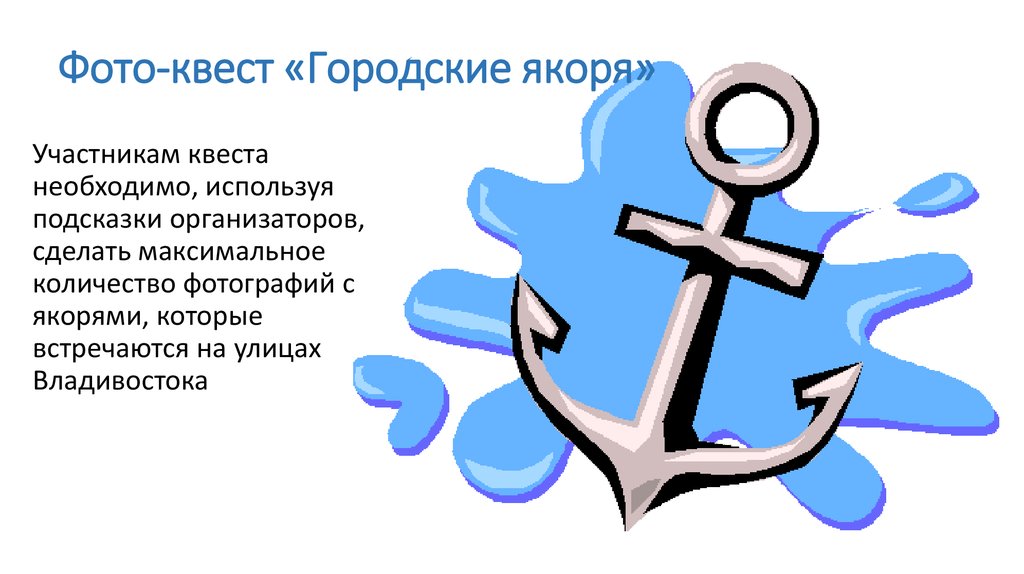 Фото-квест «Городские якоря»

Участникам квеста необходимо, используя подсказки организаторов, сделать максимальное количество фотографий с якорями, которые встречаются на улицах Владивостока